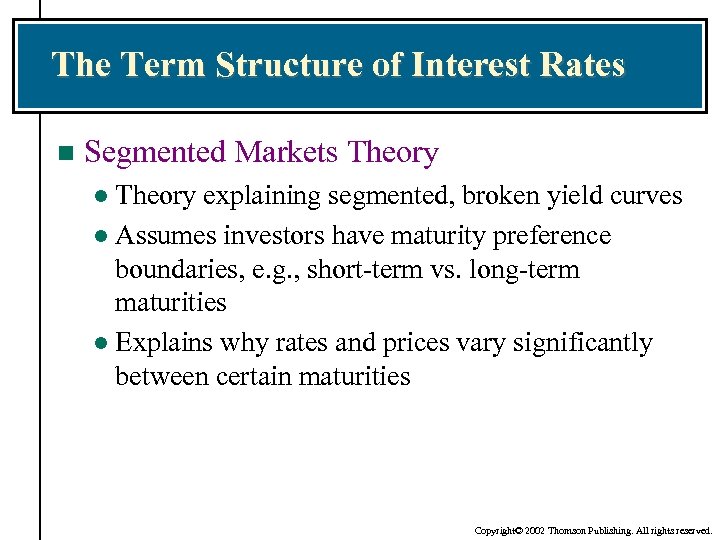 The Term Structure of Interest Rates

Segmented Markets Theory

Theory explaining segmented, broken yield curves

Assumes investors have maturity preference boundaries, e.g., short-term vs. long-term maturities

Explains why rates and prices vary significantly between certain maturities

Copyright© 2002 Thomson Publishing. All rights reserved.